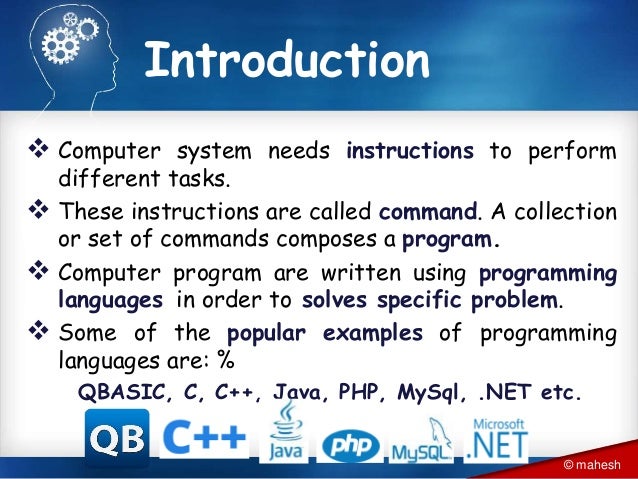 Introduction

❖ Computer system needs instructions to perform different tasks.

❖ These instructions are called command. A collection or set of commands composes a program.

❖ Computer program are written using programming languages in order to solves specific problem.

❖ Some of the popular examples of programming languages are: %

QBASIC, C, C++, Java, PHP, MySql, .NET etc.

QB C++ Java php MySQL Microsoft .NET

© mahesh